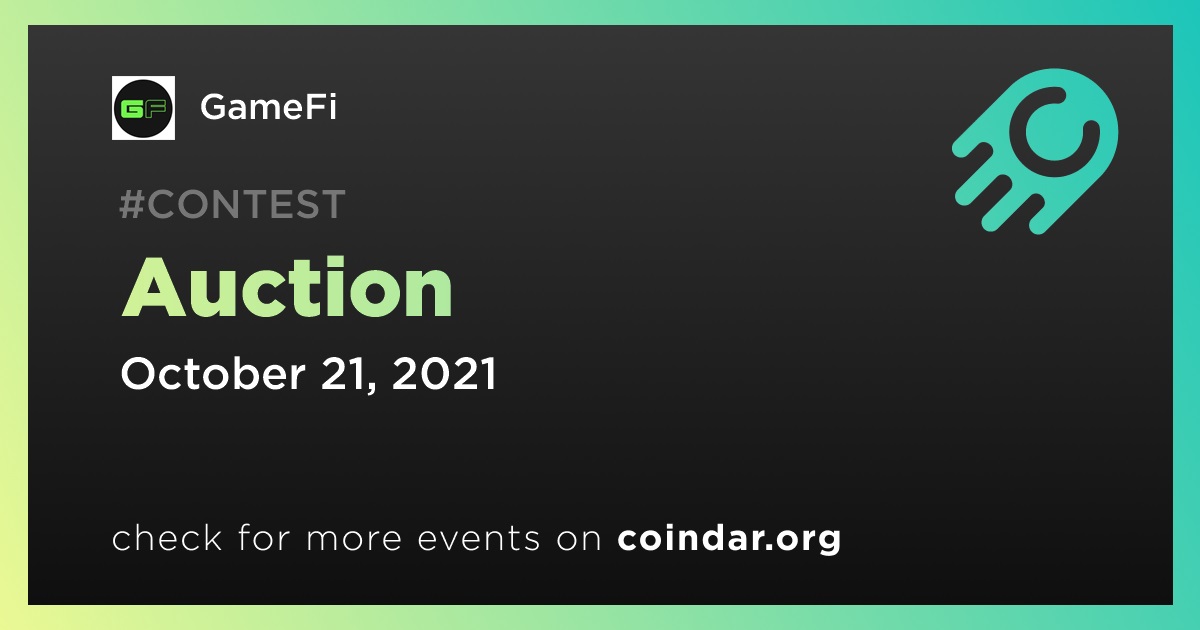 GF

GameFi

#CONTEST

Auction

October 21, 2021

check for more events on coindar.org